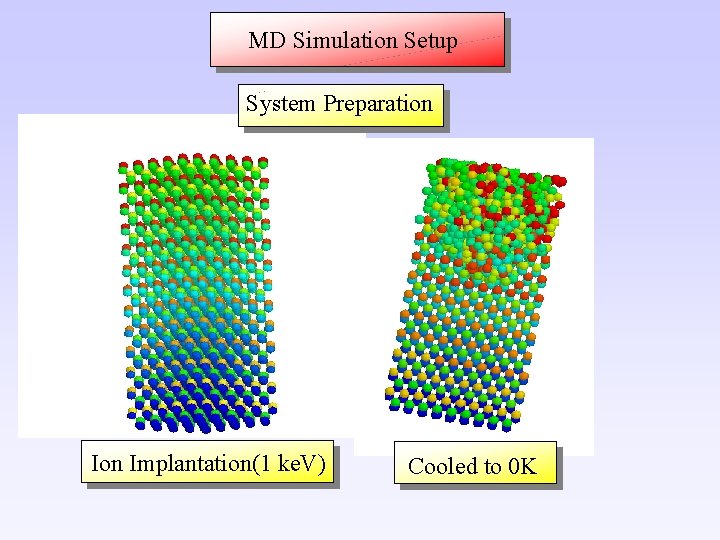 MD Simulation Setup

System Preparation

Ion Implantation(1 keV)

Cooled to 0K